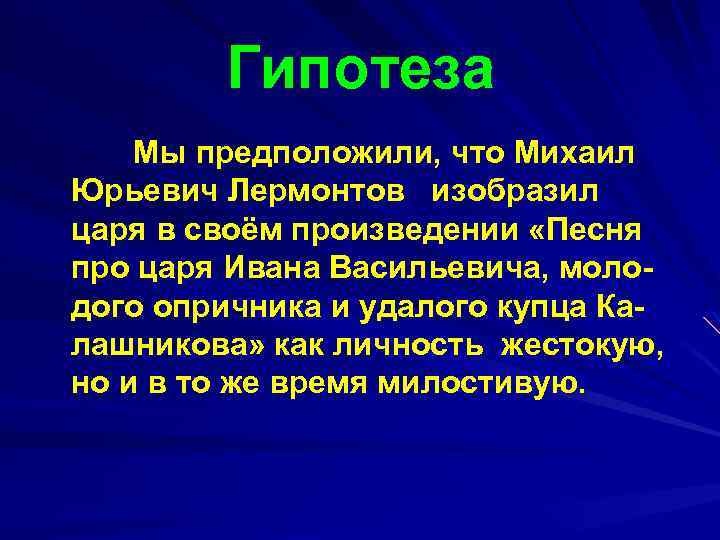 Гипотеза

Мы предположили, что Михаил Юрьевич Лермонтов изобразил царя в своём произведении «Песня про царя Ивана Васильевича, молодого опричника и удалого купца Калашникова» как личность жестокую, но и в то же время милостивую.